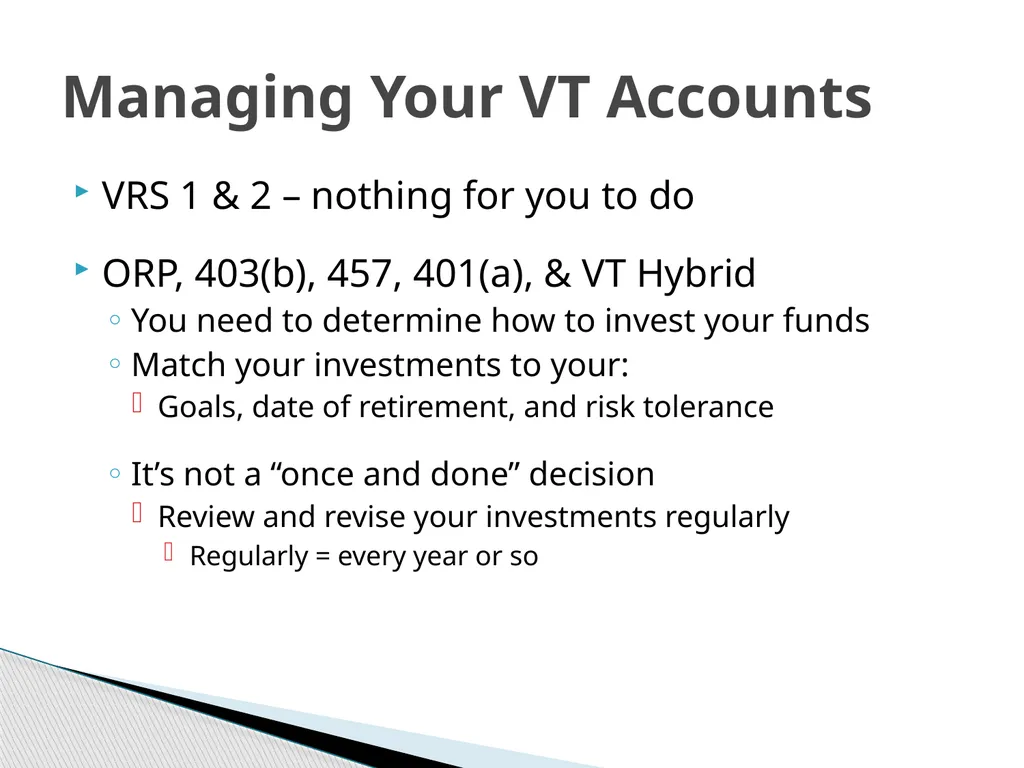 Managing Your VT Accounts

VRS 1 & 2 – nothing for you to do

ORP, 403(b), 457, 401(a), & VT Hybrid

You need to determine how to invest your funds

Match your investments to your:

Goals, date of retirement, and risk tolerance

It’s not a “once and done” decision

Review and revise your investments regularly

Regularly = every year or so